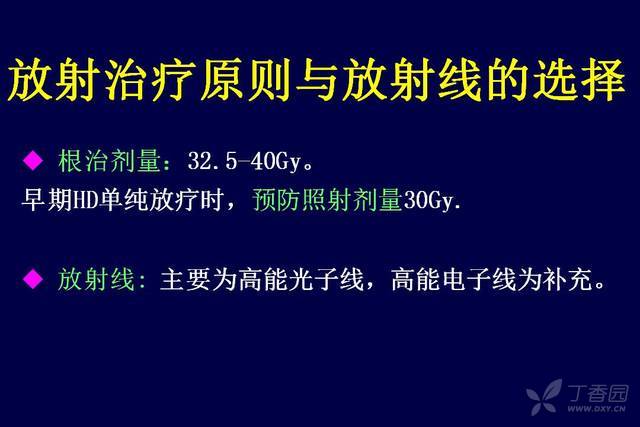 放射治疗原则与放射线的选择

◆ 根治剂量：32.5-40Gy。
早期HD单纯放疗时，预防照射剂量30Gy.

◆ 放射线：主要为高能光子线，高能电子线为补充。

丁香园
WWW.DXY.CN